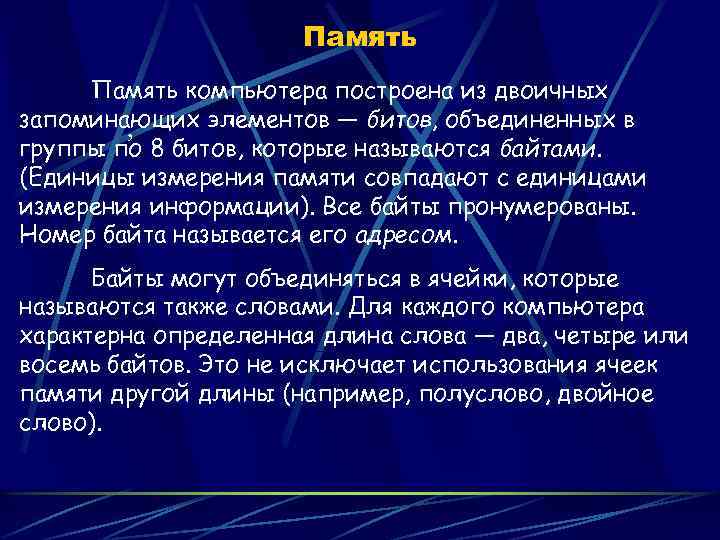 Память

Память компьютера построена из двоичных запоминающих элементов — битов, объединенных в группы по 8 битов, которые называются байтами. (Единицы измерения памяти совпадают с единицами измерения информации). Все байты пронумерованы. Номер байта называется его адресом.

Байты могут объединяться в ячейки, которые называются также словами. Для каждого компьютера характерна определенная длина слова — два, четыре или восемь байтов. Это не исключает использования ячеек памяти другой длины (например, полуслово, двойное слово).